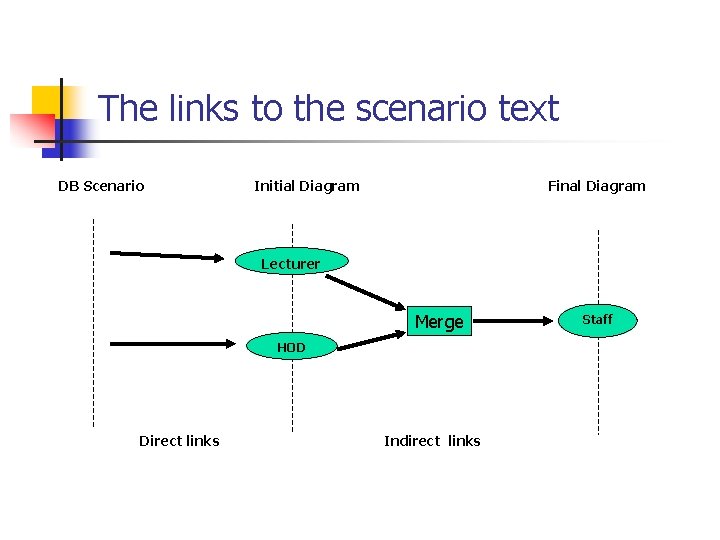 The links to the scenario text

DB Scenario

Initial Diagram

Final Diagram

Lecturer

HOD

Merge

Staff

Direct links

Indirect links